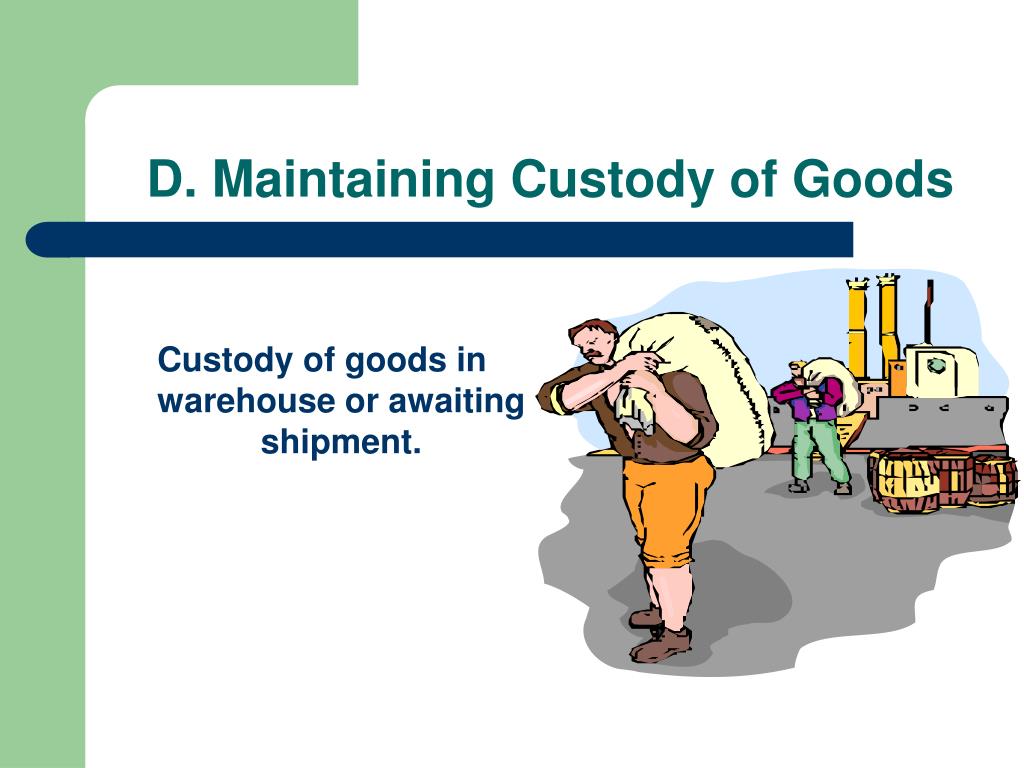 D. Maintaining Custody of Goods

Custody of goods in warehouse or awaiting shipment.